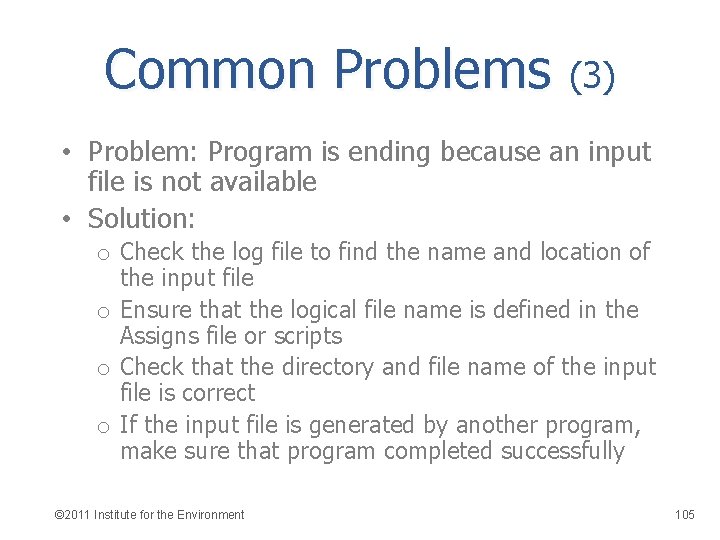 Common Problems (3)

• Problem: Program is ending because an input file is not available
• Solution:
  o Check the log file to find the name and location of the input file
  o Ensure that the logical file name is defined in the Assigns file or scripts
  o Check that the directory and file name of the input file is correct
  o If the input file is generated by another program, make sure that program completed successfully

©2011 Institute for the Environment

105